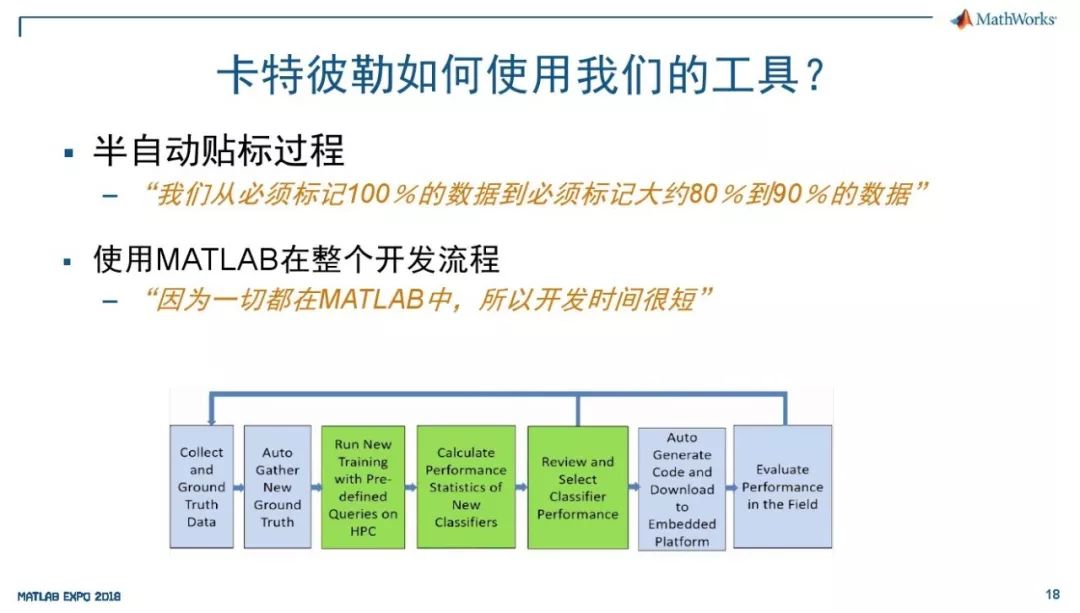 MathWorks

卡特彼勒如何使用我们的工具？

▪ 半自动贴标过程

– “我们从必须标记100％的数据到必须标记大约80％到90％的数据”

▪ 使用MATLAB在整个开发流程

– “因为一切都在MATLAB中，所以开发时间很短”

Collect and Ground Truth Data

Auto Gather New Ground Truth

Run New Training with Pre-defined Queries on HPC

Calculate Performance Statistics of New Classifiers

Review and Select Classifier Performance

Auto Generate Code and Download to Embedded Platform

Evaluate Performance in the Field

MATLAB EXPO 2018

18